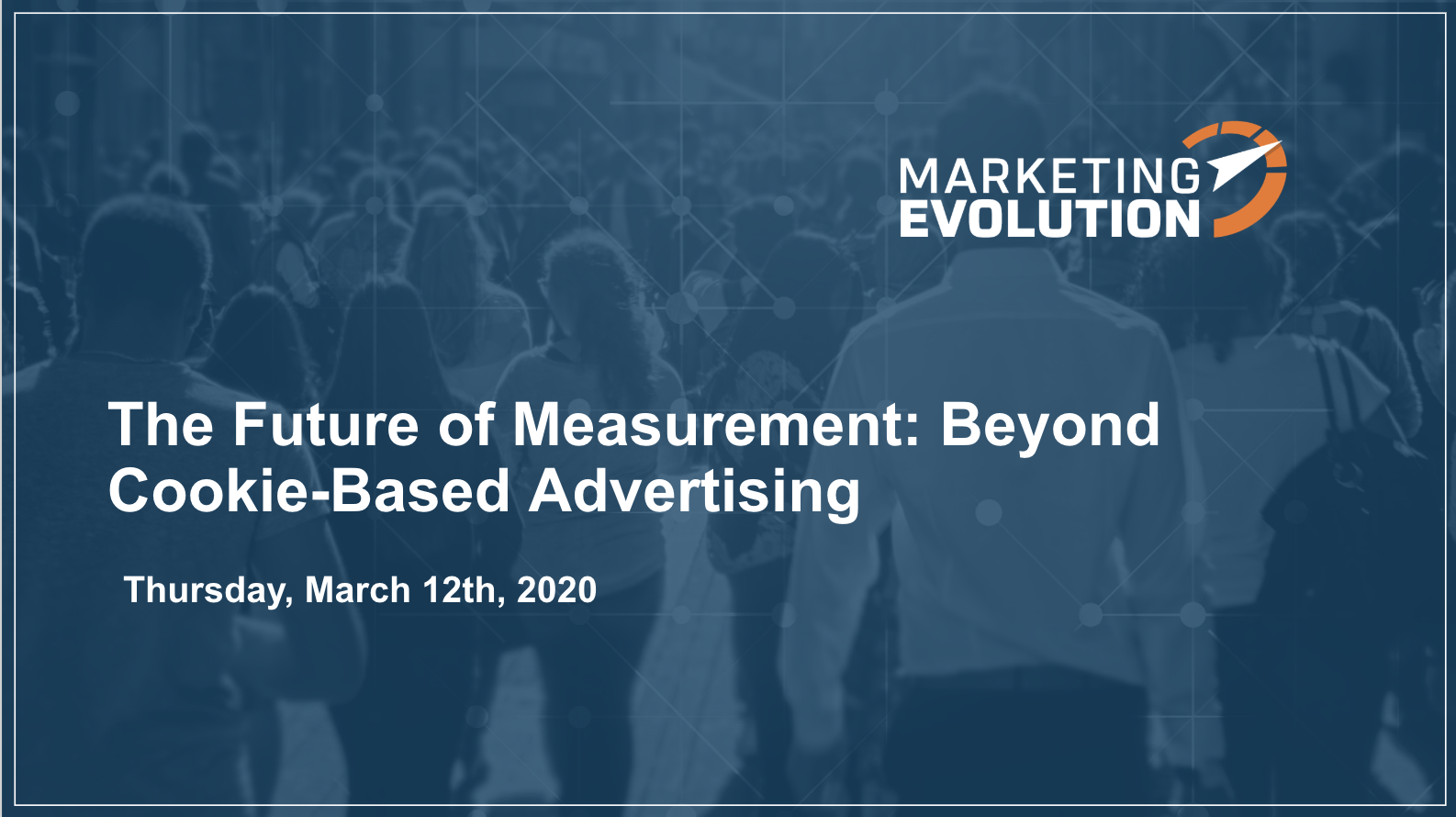 MARKETING
EVOLUTION

The Future of Measurement: Beyond Cookie-Based Advertising

Thursday, March 12th, 2020